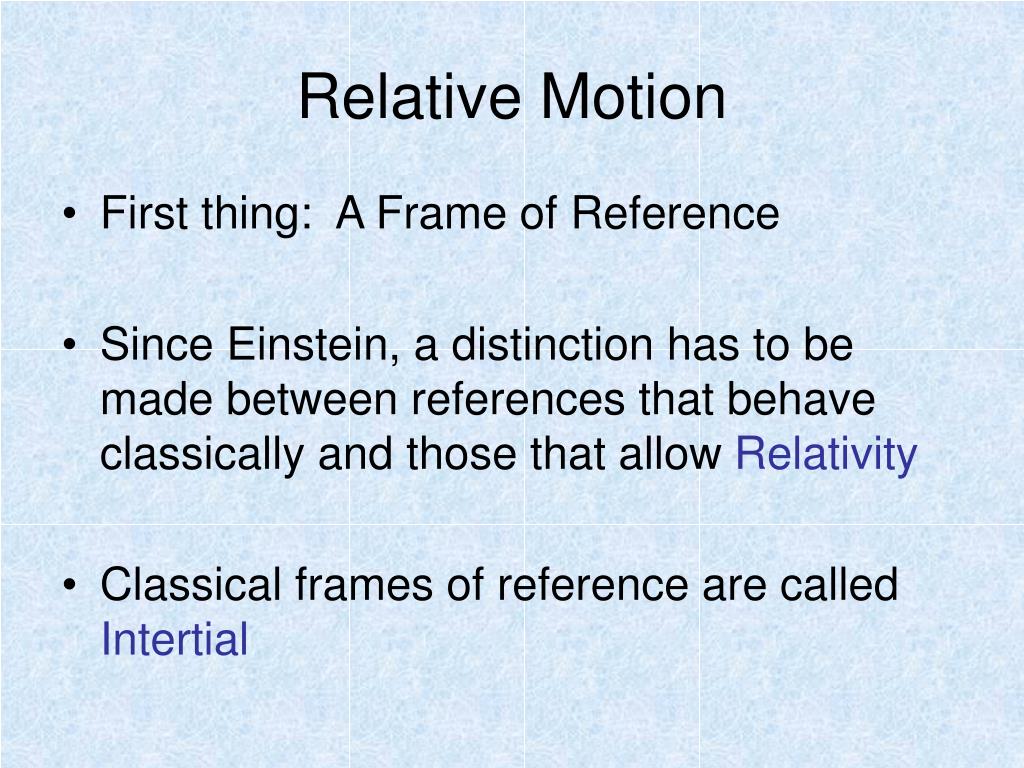 Relative Motion

• First thing: A Frame of Reference

• Since Einstein, a distinction has to be made between references that behave classically and those that allow Relativity

• Classical frames of reference are called Intertial